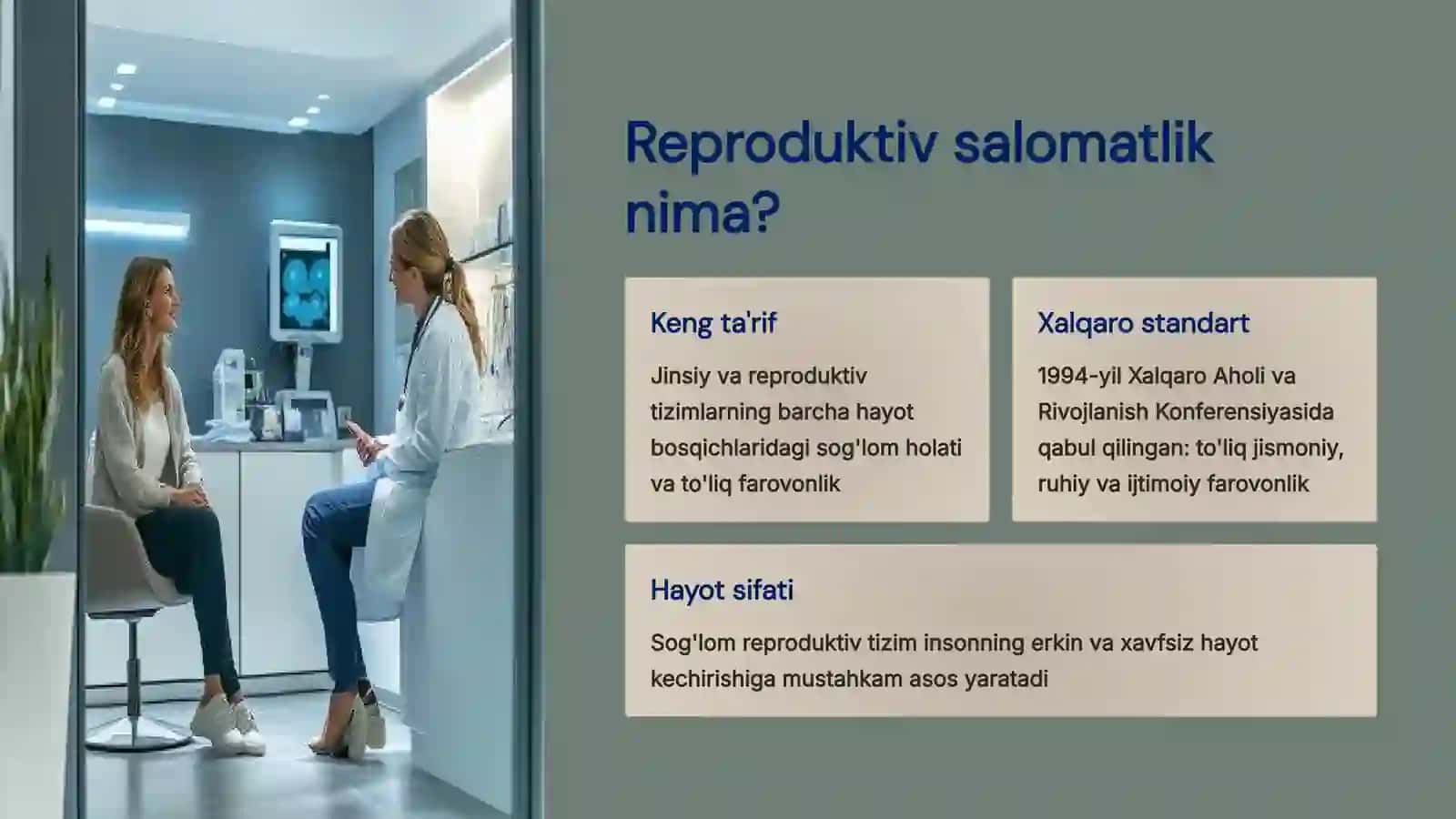 Reproduktiv salomatlik nima?

Keng ta'rif

Jinsiy va reproduktiv tizimlarning barcha hayot bosqichlaridagi sog'lom holati va to'liq farovonlik

Xalqaro standart

1994-yil Xalqaro Aholi va Rivojlanish Konferensiyasida qabul qilingan: to'liq jismoniy, ruhiy va ijtimoiy farovonlik

Hayot sifati

Sog'lom reproduktiv tizim insonning erkin va xavfsiz hayot kechirishiga mustahkam asos yaratadi